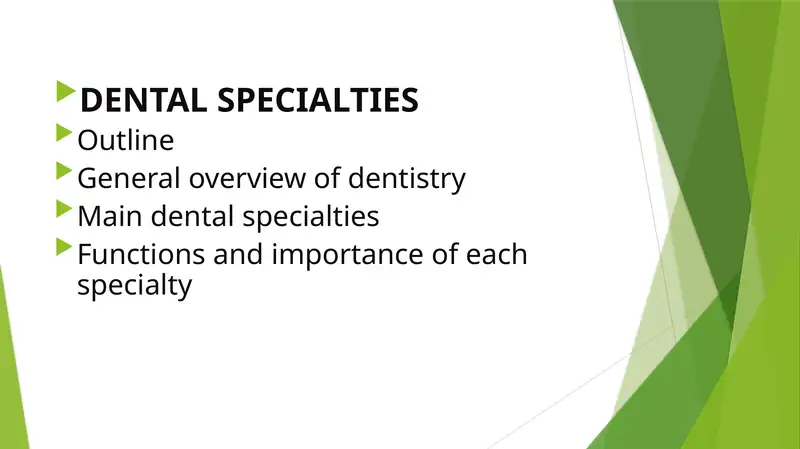 DENTAL SPECIALTIES
Outline
General overview of dentistry
Main dental specialties
Functions and importance of each specialty